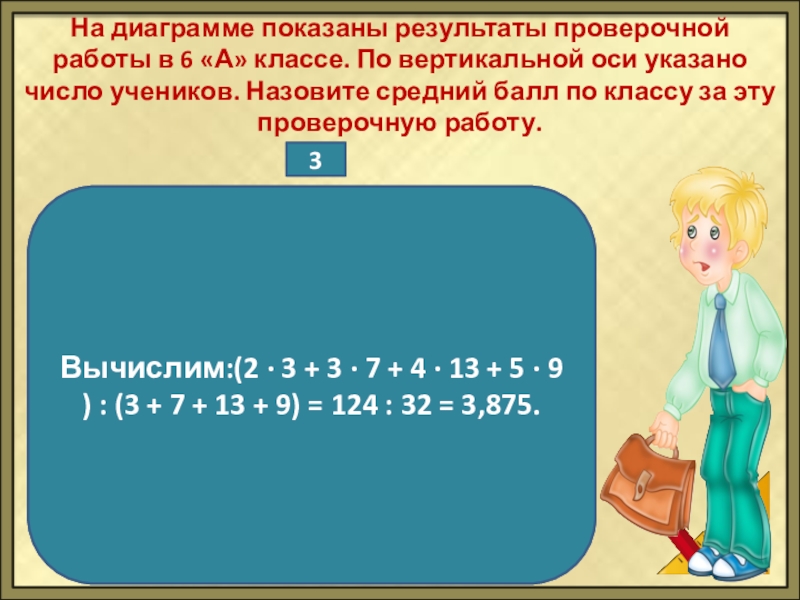 На диаграмме показаны результаты проверочной работы в 6 «А» классе. По вертикальной оси указано число учеников. Назовите средний балл по классу за эту проверочную работу.

3

Вычислим:$(2 \cdot 3 + 3 \cdot 7 + 4 \cdot 13 + 5 \cdot 9) : (3 + 7 + 13 + 9) = 124 : 32 = 3,875$.